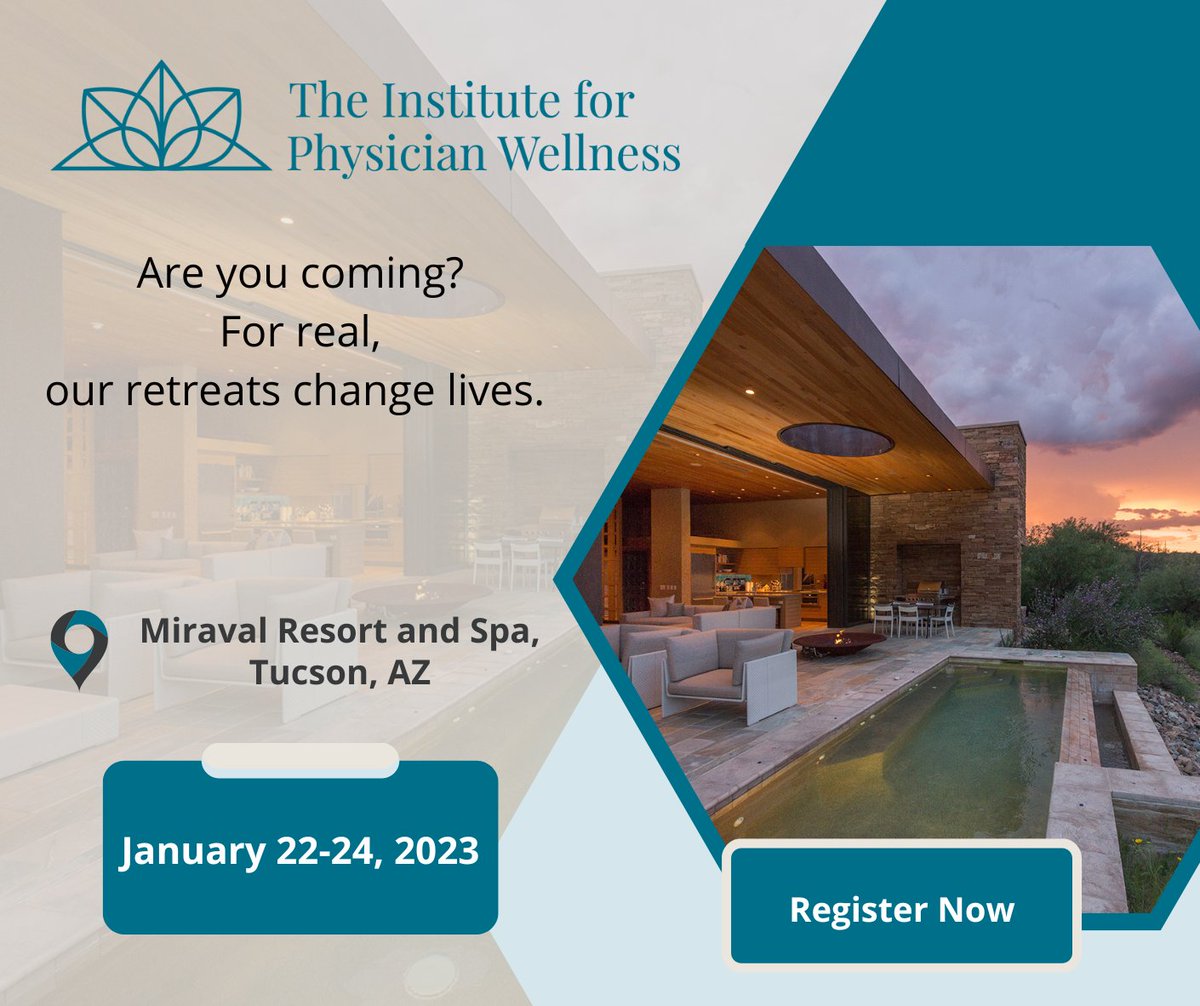 The Institute for Physician Wellness

Are you coming?
For real,
our retreats change lives.

Miraval Resort and Spa,
Tucson, AZ

January 22-24, 2023

Register Now